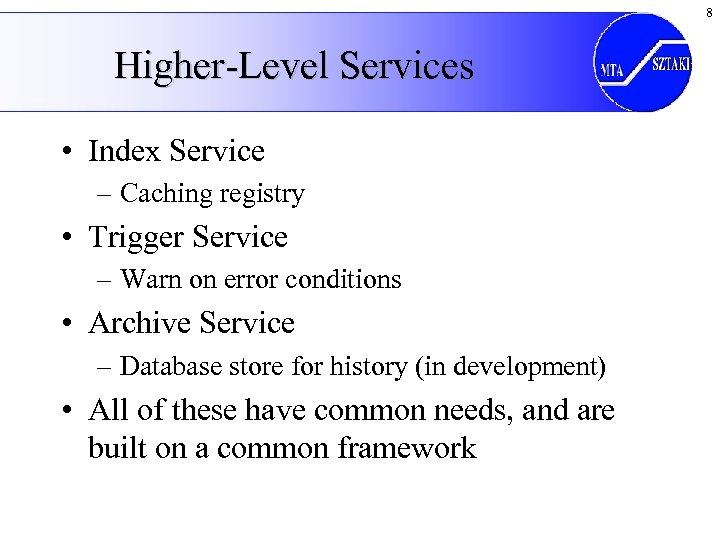 8

Higher-Level Services

MTA SZTAKI

• Index Service
– Caching registry
• Trigger Service
– Warn on error conditions
• Archive Service
– Database store for history (in development)
• All of these have common needs, and are built on a common framework